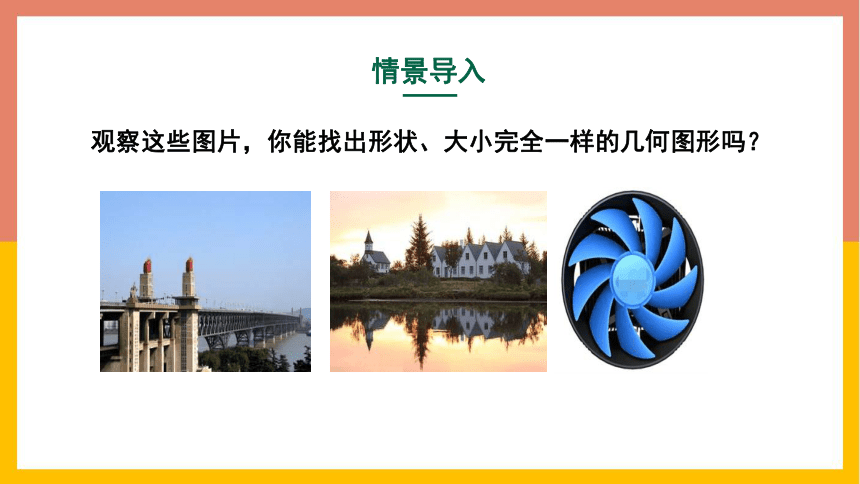 情景导入

观察这些图片，你能找出形状、大小完全一样的几何图形吗？